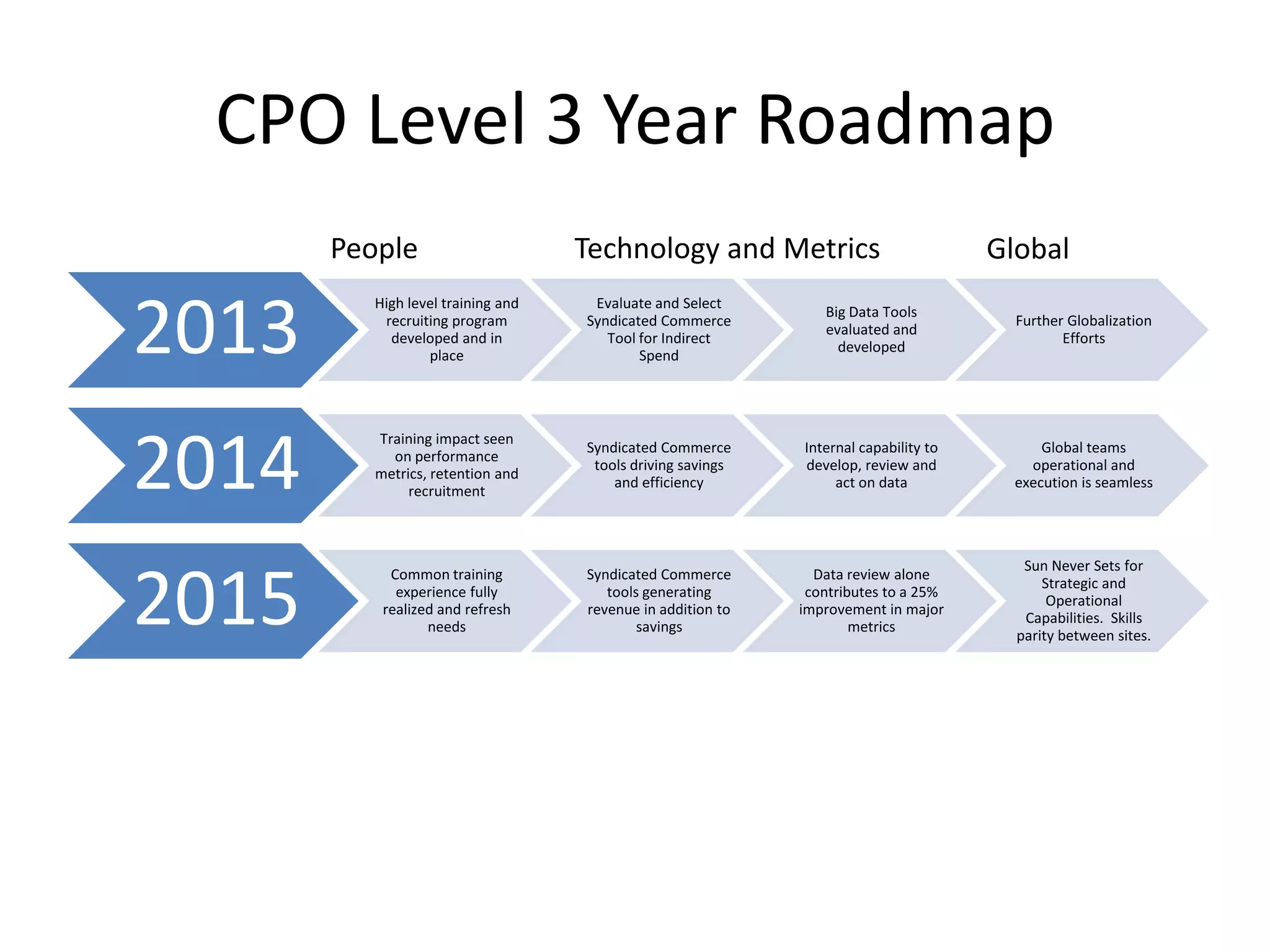 CPO Level 3 Year Roadmap

People

Technology and Metrics

Global

2013

High level training and recruiting program developed and in place

Evaluate and Select Syndicated Commerce Tool for Indirect Spend

Big Data Tools evaluated and developed

Further Globalization Efforts

2014

Training impact seen on performance metrics, retention and recruitment

Syndicated Commerce tools driving savings and efficiency

Internal capability to develop, review and act on data

Global teams operational and execution is seamless

2015

Common training experience fully realized and refresh needs

Syndicated Commerce tools generating revenue in addition to savings

Data review alone contributes to a 25% improvement in major metrics

Sun Never Sets for Strategic and Operational Capabilities.  Skills parity between sites.